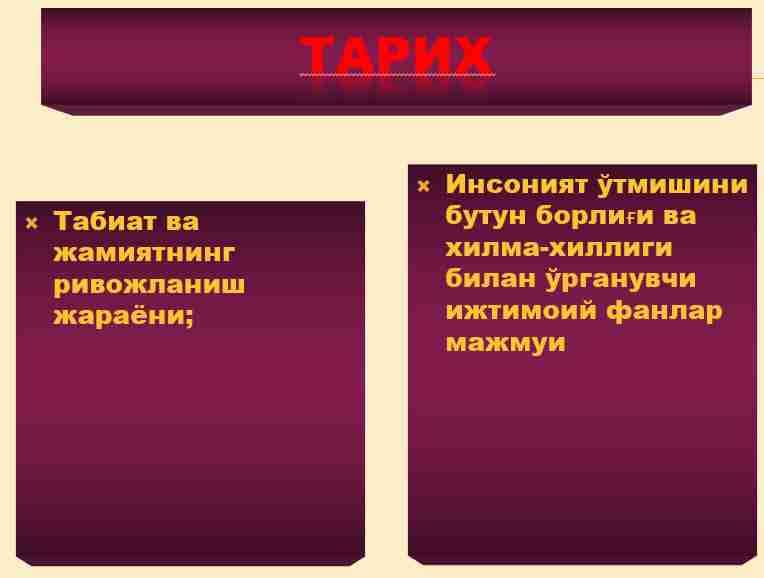 ТАРИХ

Табиат ва жамиятнинг ривожланиш жараёни;

Инсоният ўтмишини бутун борлиғи ва хилма-хиллиги билан ўрганувчи ижтимоий фанлар мажмуи